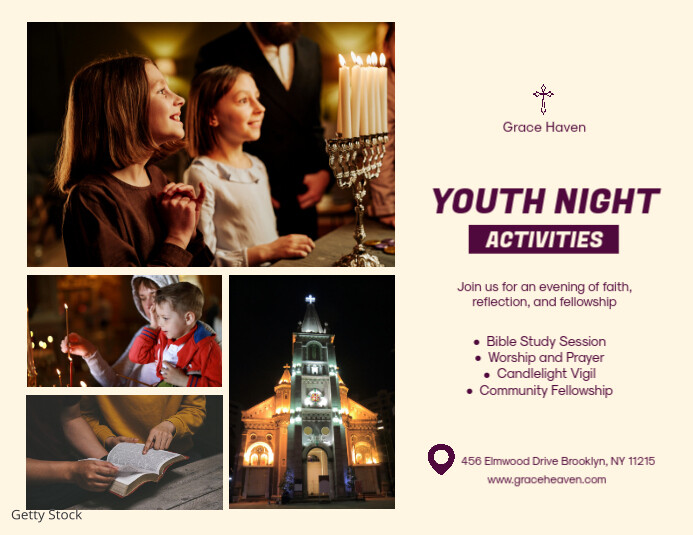 Grace Haven

YOUTH NIGHT
ACTIVITIES

Join us for an evening of faith, reflection, and fellowship

• Bible Study Session
• Worship and Prayer
• Candlelight Vigil
• Community Fellowship

456 Elmwood Drive Brooklyn, NY 11215
www.graceheaven.com

Getty Stock